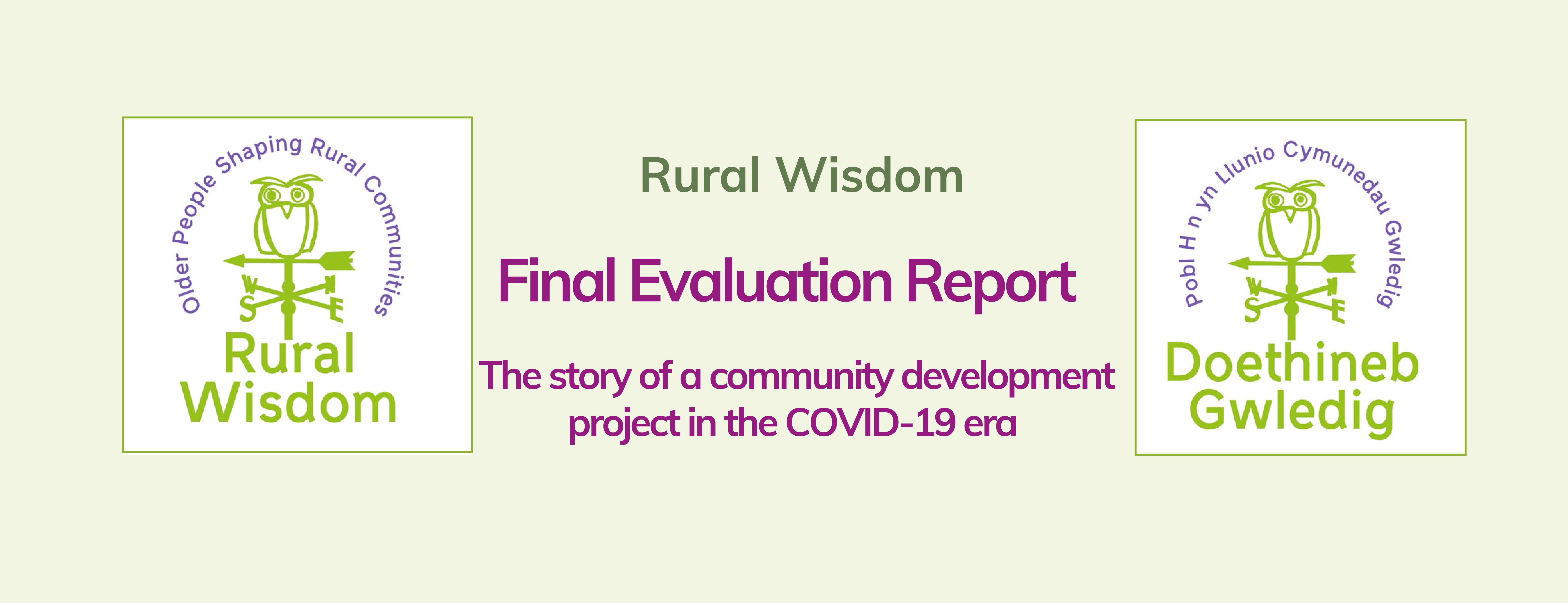 Older People Shaping Rural Communities

W S E

Rural Wisdom

Rural Wisdom

Final Evaluation Report

The story of a community development project in the COVID-19 era

Pobl H n yn Llunio Cymunedau Gwledig

W S E

Doethineb Gwledig